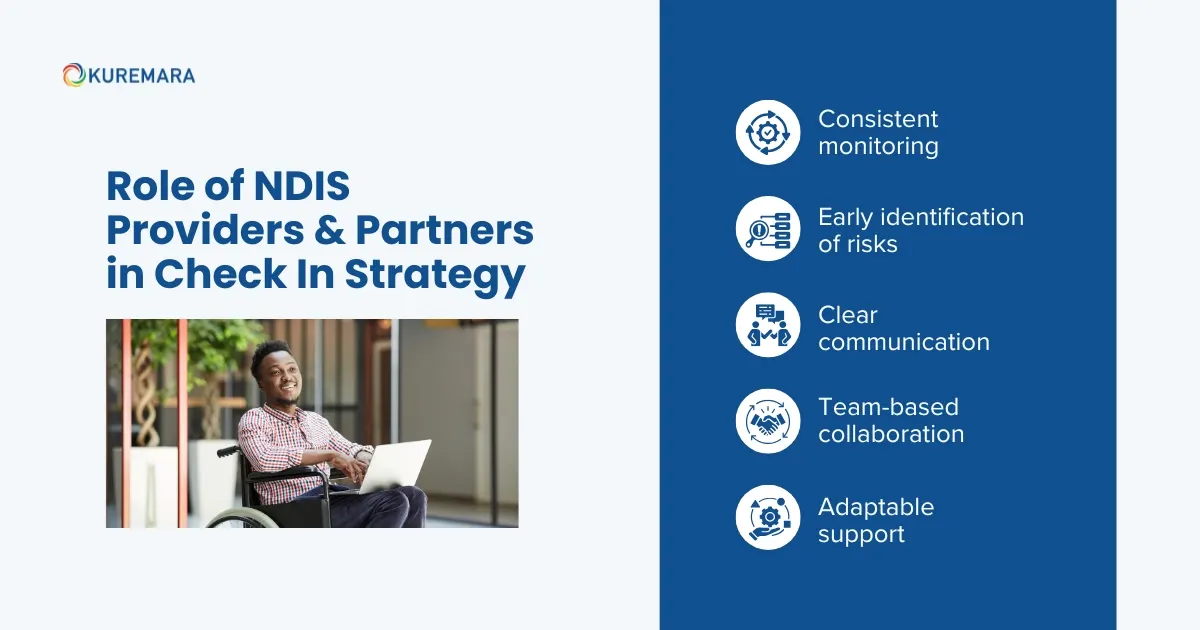 KUREMARA

Role of NDIS Providers & Partners in Check In Strategy

Consistent monitoring

Early identification of risks

Clear communication

Team-based collaboration

Adaptable support